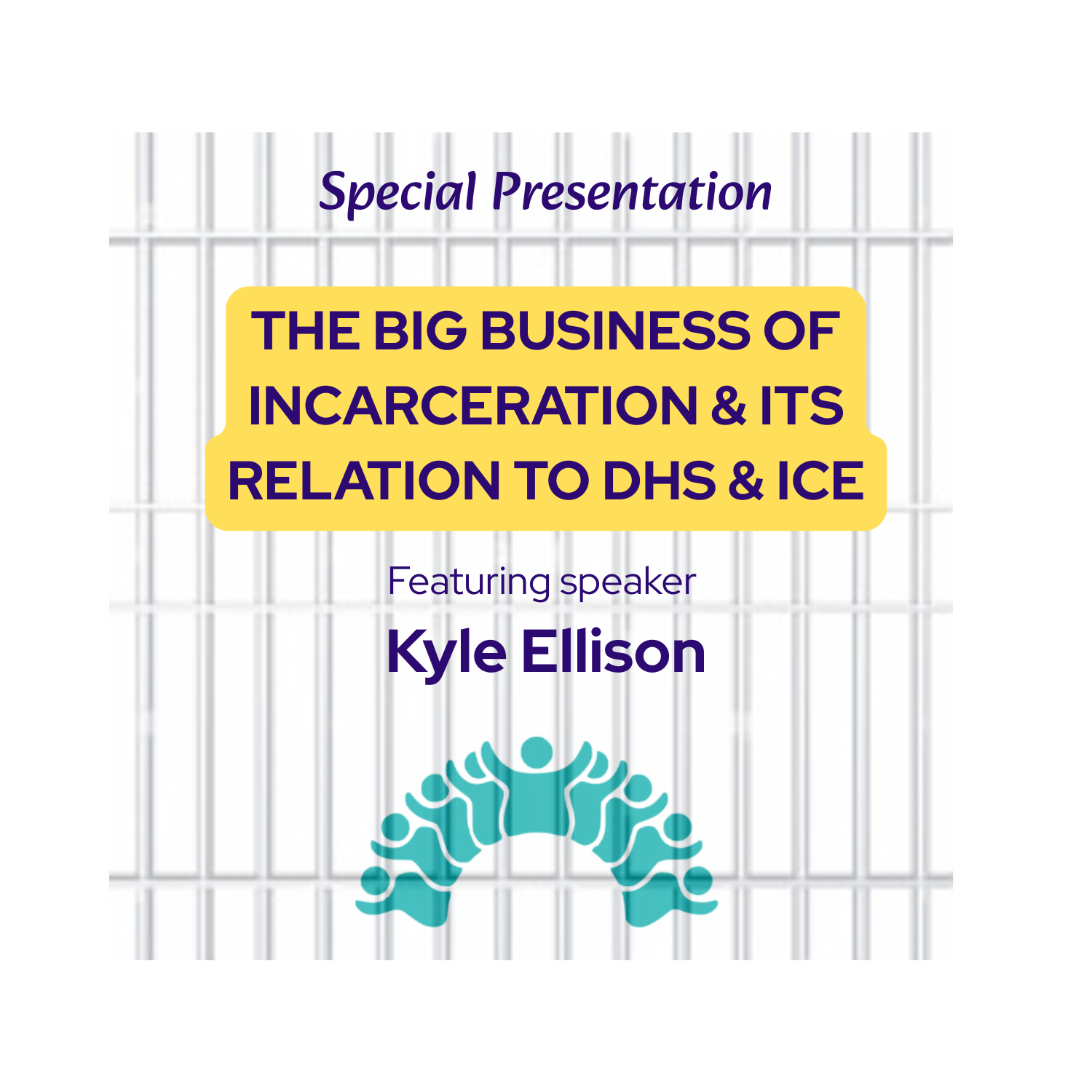 Special Presentation

THE BIG BUSINESS OF INCARCERATION & ITS RELATION TO DHS & ICE

Featuring speaker

Kyle Ellison